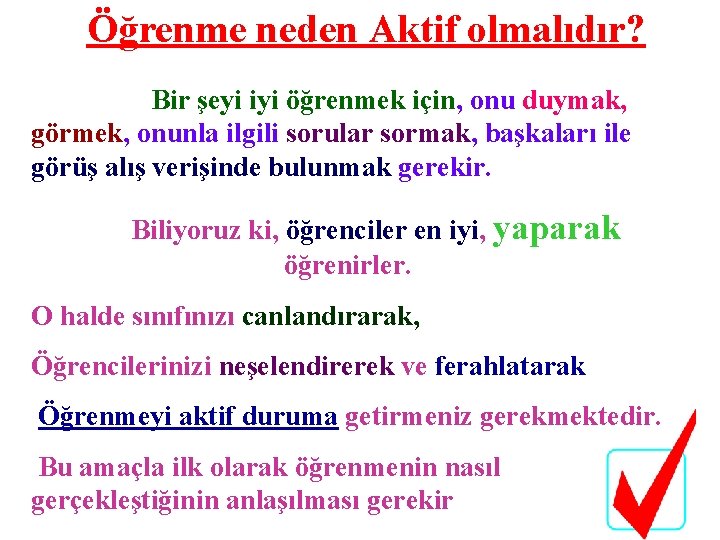 Öğrenme neden Aktif olmalıdır?

Bir şeyi iyi öğrenmek için, onu duymak, görmek, onunla ilgili sorular sormak, başkaları ile görüş alış verişinde bulunmak gerekir.

Biliyoruz ki, öğrenciler en iyi, yaparak öğrenirler.

O halde sınıfınızı canlandırarak,

Öğrencilerinizi neşelendirerek ve ferahlatarak

Öğrenmeyi aktif duruma getirmeniz gerekmektedir.

Bu amaçla ilk olarak öğrenmenin nasıl gerçekleştiğinin anlaşılması gerekir